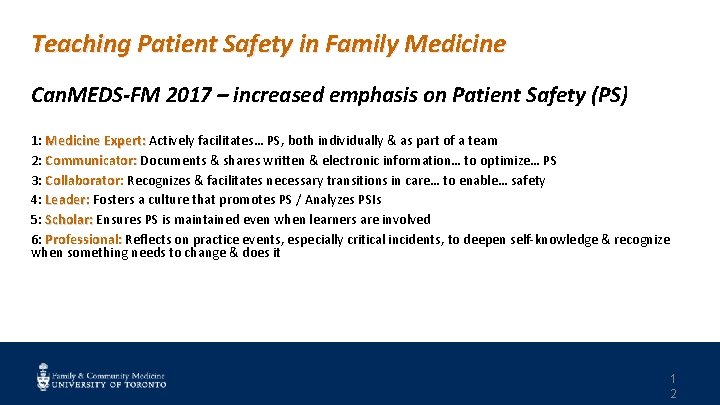 Teaching Patient Safety in Family Medicine

CanMEDS-FM 2017 – increased emphasis on Patient Safety (PS)

1: Medicine Expert: Actively facilitates… PS, both individually & as part of a team
2: Communicator: Documents & shares written & electronic information… to optimize… PS
3: Collaborator: Recognizes & facilitates necessary transitions in care… to enable… safety
4: Leader: Fosters a culture that promotes PS / Analyzes PSIs
5: Scholar: Ensures PS is maintained even when learners are involved
6: Professional: Reflects on practice events, especially critical incidents, to deepen self-knowledge & recognize when something needs to change & does it

Family & Community Medicine
UNIVERSITY OF TORONTO

12